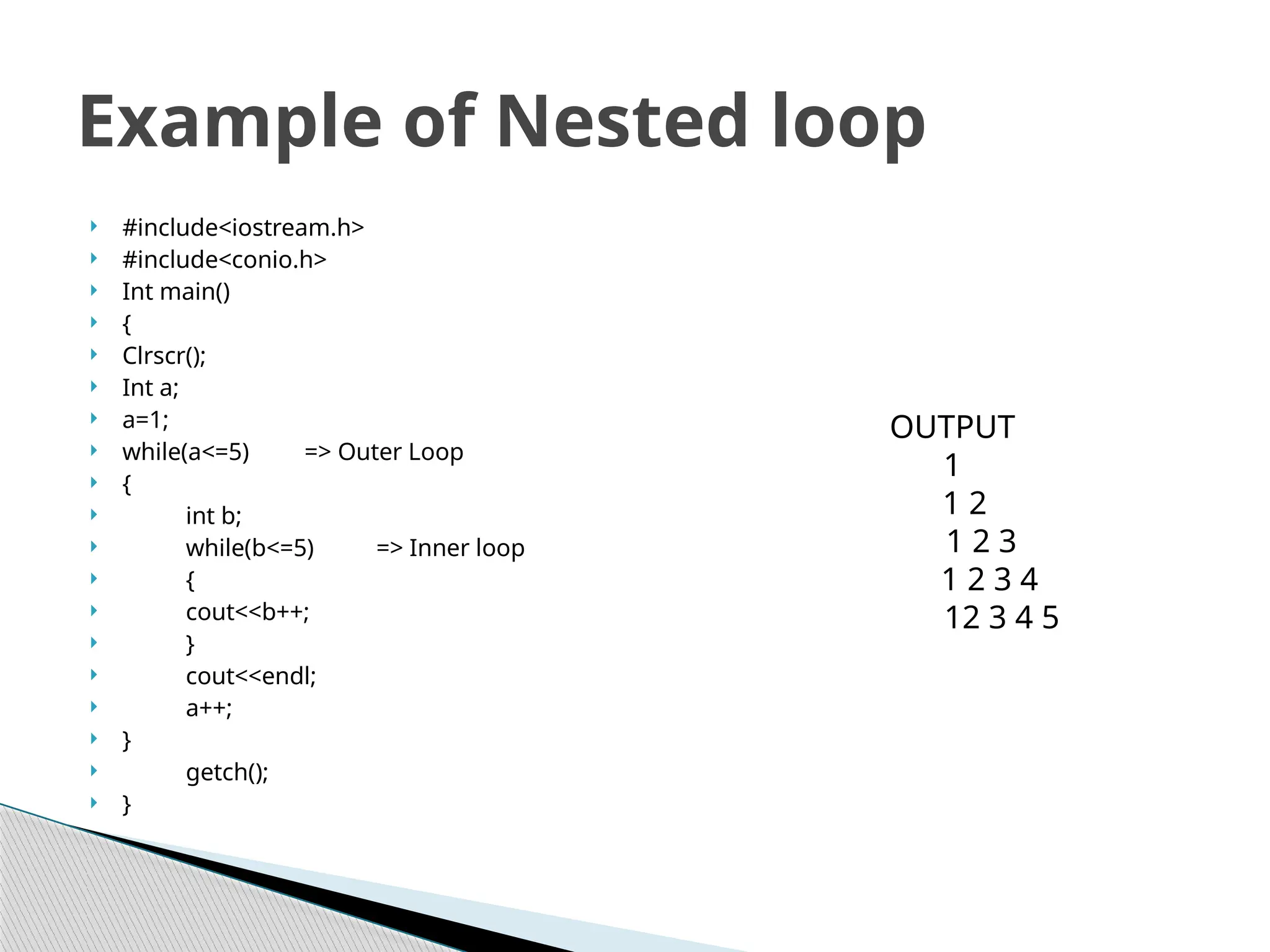 Example of Nested loop

#include<iostream.h>
#include<conio.h>
Int main()
{
Clrscr();
Int a;
a=1;
while(a<=5) => Outer Loop
{
int b;
while(b<=5) => Inner loop
{
cout<<b++;
}
cout<<endl;
a++;
}
getch();
}

OUTPUT
1
1 2
1 2 3
1 2 3 4
12 3 4 5